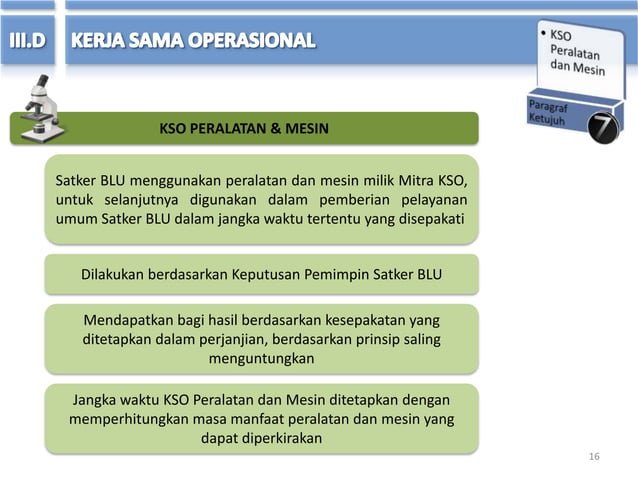 III.D KERJA SAMA OPERASIONAL

• KSO Peralatan dan Mesin

Paragraf Ketujuh 7

KSO PERALATAN & MESIN

Satker BLU menggunakan peralatan dan mesin milik Mitra KSO, untuk selanjutnya digunakan dalam pemberian pelayanan umum Satker BLU dalam jangka waktu tertentu yang disepakati

Dilakukan berdasarkan Keputusan Pemimpin Satker BLU

Mendapatkan bagi hasil berdasarkan kesepakatan yang ditetapkan dalam perjanjian, berdasarkan prinsip saling menguntungkan

Jangka waktu KSO Peralatan dan Mesin ditetapkan dengan memperhitungkan masa manfaat peralatan dan mesin yang dapat diperkirakan

16